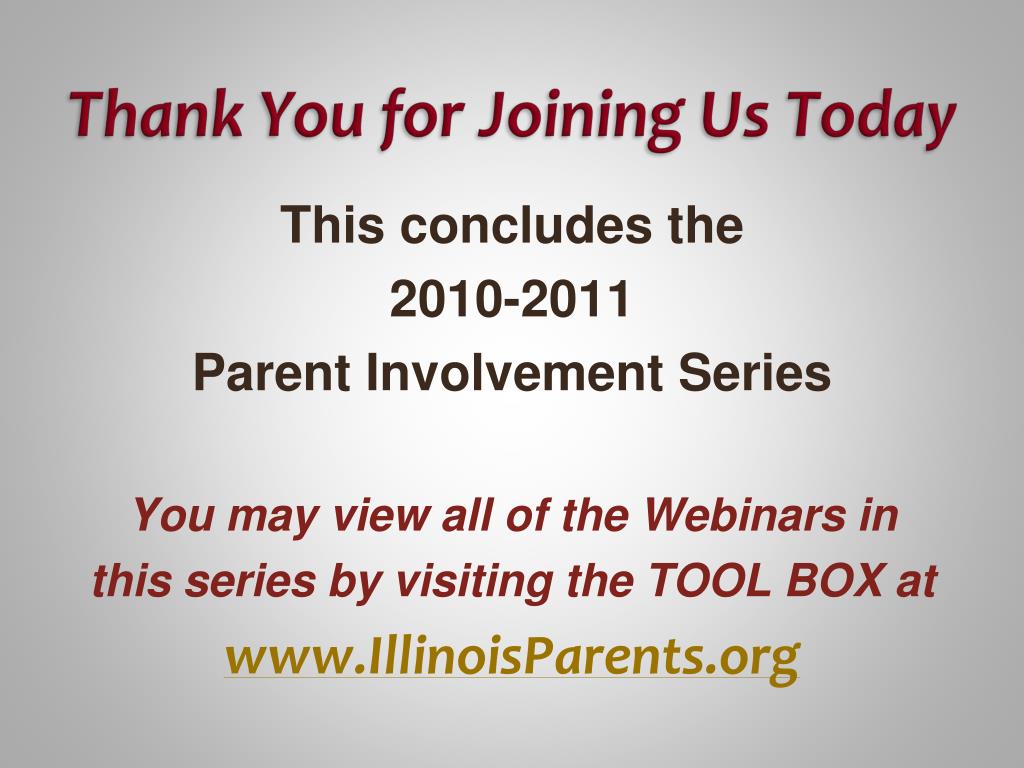 Thank You for Joining Us Today

This concludes the
2010-2011
Parent Involvement Series

You may view all of the Webinars in this series by visiting the TOOL BOX at
www.IllinoisParents.org